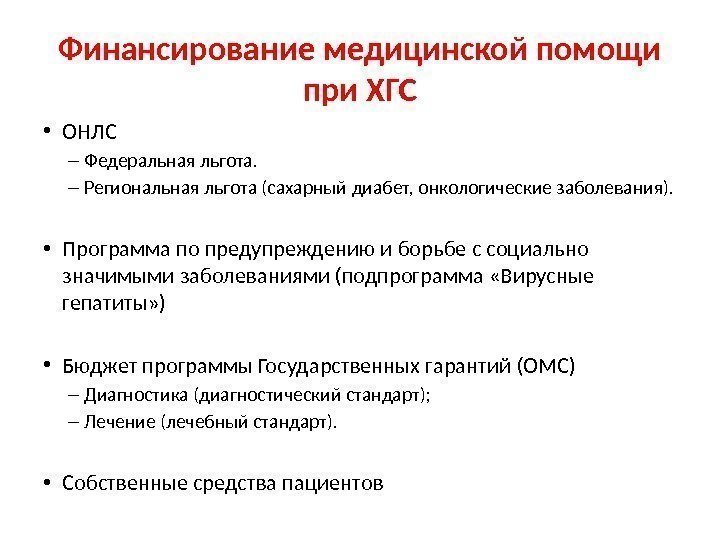 Финансирование медицинской помощи при ХГС

• ОНЛС
– Федеральная льгота.
– Региональная льгота (сахарный диабет, онкологические заболевания).

• Программа по предупреждению и борьбе с социально значимыми заболеваниями (подпрограмма «Вирусные гепатиты»)

• Бюджет программы Государственных гарантий (ОМС)
– Диагностика (диагностический стандарт);
– Лечение (лечебный стандарт).

• Собственные средства пациентов